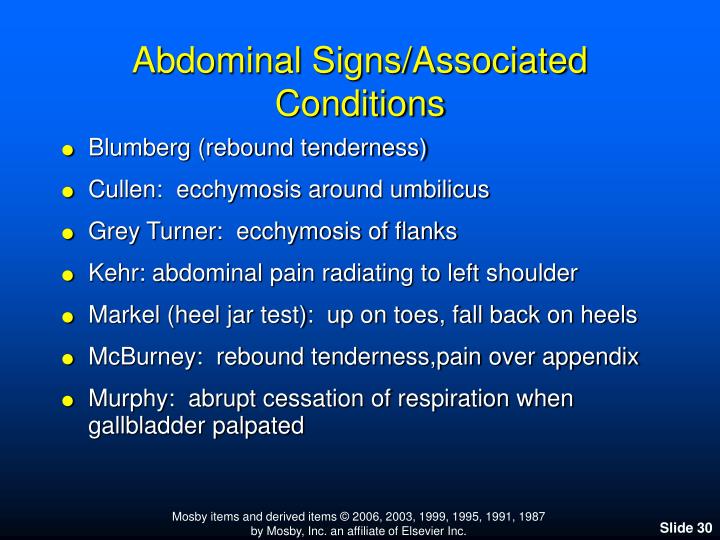 Abdominal Signs/Associated Conditions

• Blumberg (rebound tenderness)
• Cullen: ecchymosis around umbilicus
• Grey Turner: ecchymosis of flanks
• Kehr: abdominal pain radiating to left shoulder
• Markel (heel jar test): up on toes, fall back on heels
• McBurney: rebound tenderness,pain over appendix
• Murphy: abrupt cessation of respiration when gallbladder palpated

Mosby items and derived items © 2006, 2003, 1999, 1995, 1991, 1987
by Mosby, Inc. an affiliate of Elsevier Inc.

Slide 30